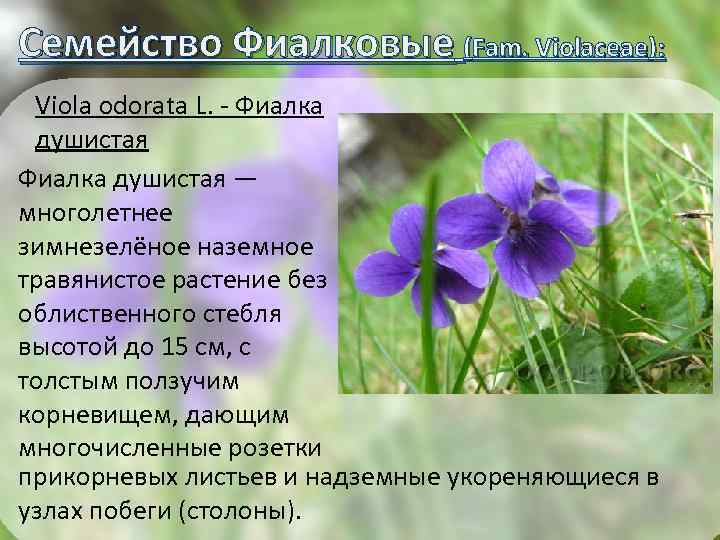 Семейство Фиалковые (Fam. Violaceae):

Viola odorata L. - Фиалка душистая

Фиалка душистая — многолетнее зимнезелёное наземное травянистое растение без облиственного стебля высотой до 15 см, с толстым ползучим корневищем, дающим многочисленные розетки прикорневых листьев и надземные укореняющиеся в узлах побеги (столоны).